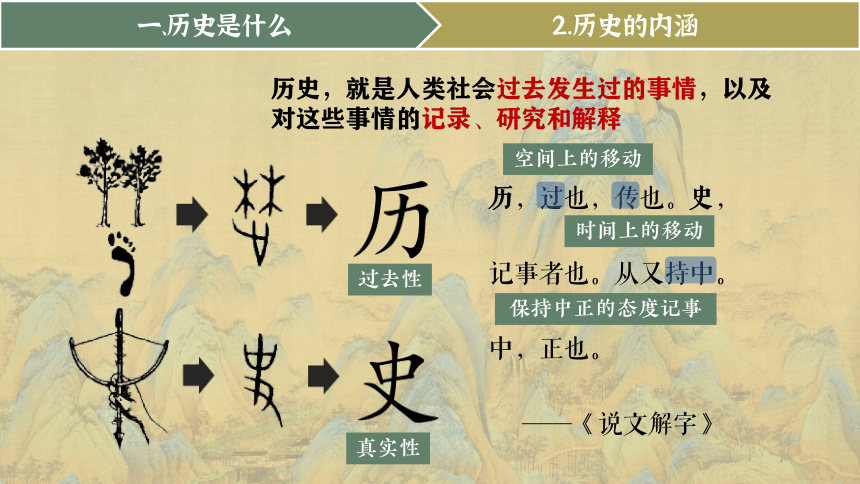 一.历史是什么

2.历史的内涵

历史，就是人类社会过去发生过的事情，以及对这些事情的记录、研究和解释

历

过去性

史

真实性

空间上的移动

历，过也，传也。史，

时间上的移动

记事者也。从又持中。

保持中正的态度记事

中，正也。

——《说文解字》